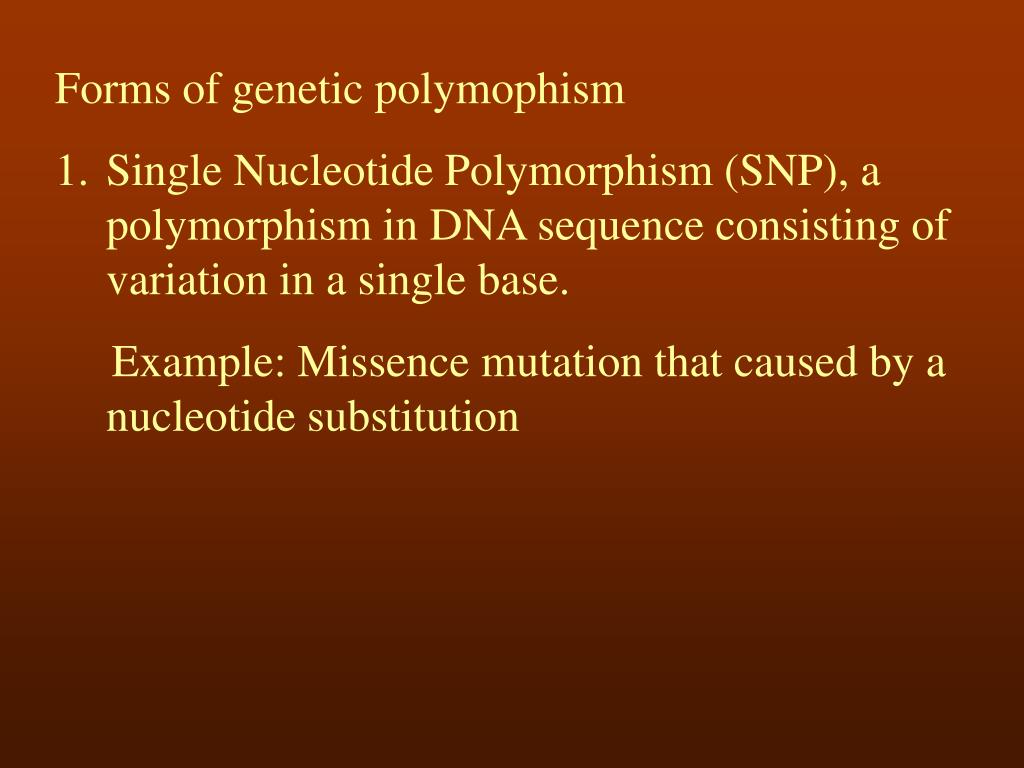 Forms of genetic polymophism

1. Single Nucleotide Polymorphism (SNP), a polymorphism in DNA sequence consisting of variation in a single base.

Example: Missence mutation that caused by a nucleotide substitution